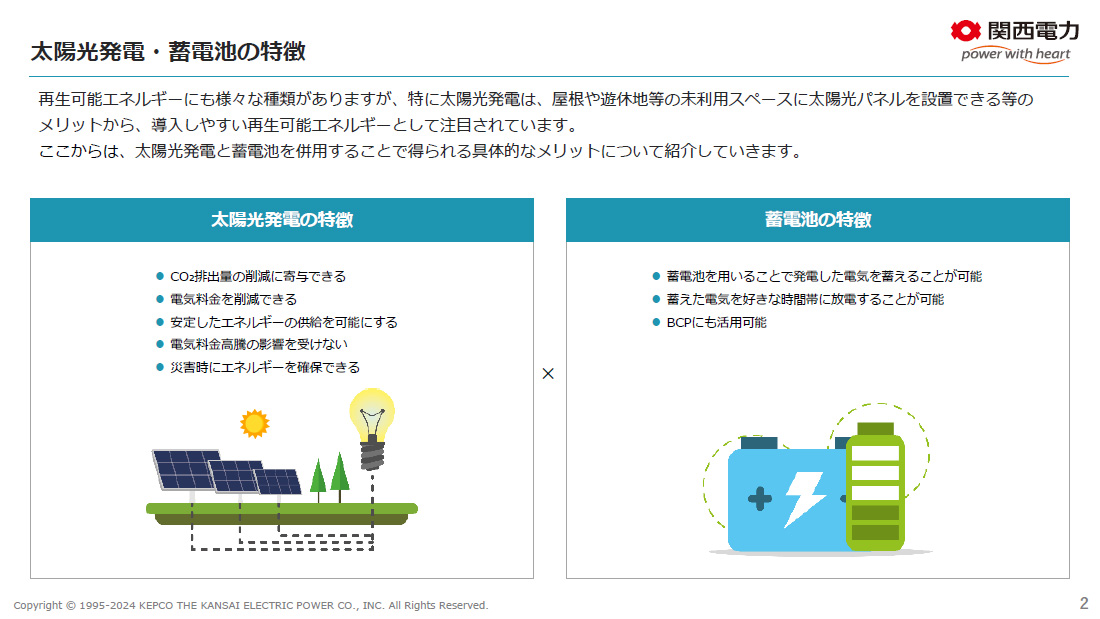 太陽光発電・蓄電池の特徴

関西電力
power with heart

再生可能エネルギーにも様々な種類がありますが、特に太陽光発電は、屋根や遊休地等の未利用スペースに太陽光パネルを設置できる等のメリットから、導入しやすい再生可能エネルギーとして注目されています。
ここからは、太陽光発電と蓄電池を併用することで得られる具体的なメリットについて紹介していきます。

太陽光発電の特徴

● $CO_2$排出量の削減に寄与できる
● 電気料金を削減できる
● 安定したエネルギーの供給を可能にする
● 電気料金高騰の影響を受けない
● 災害時にエネルギーを確保できる

×

蓄電池の特徴

● 蓄電池を用いることで発電した電気を蓄えることが可能
● 蓄えた電気を好きな時間帯に放電することが可能
● BCPにも活用可能

Copyright © 1995-2024 KEPCO THE KANSAI ELECTRIC POWER CO., INC. All Rights Reserved.

2